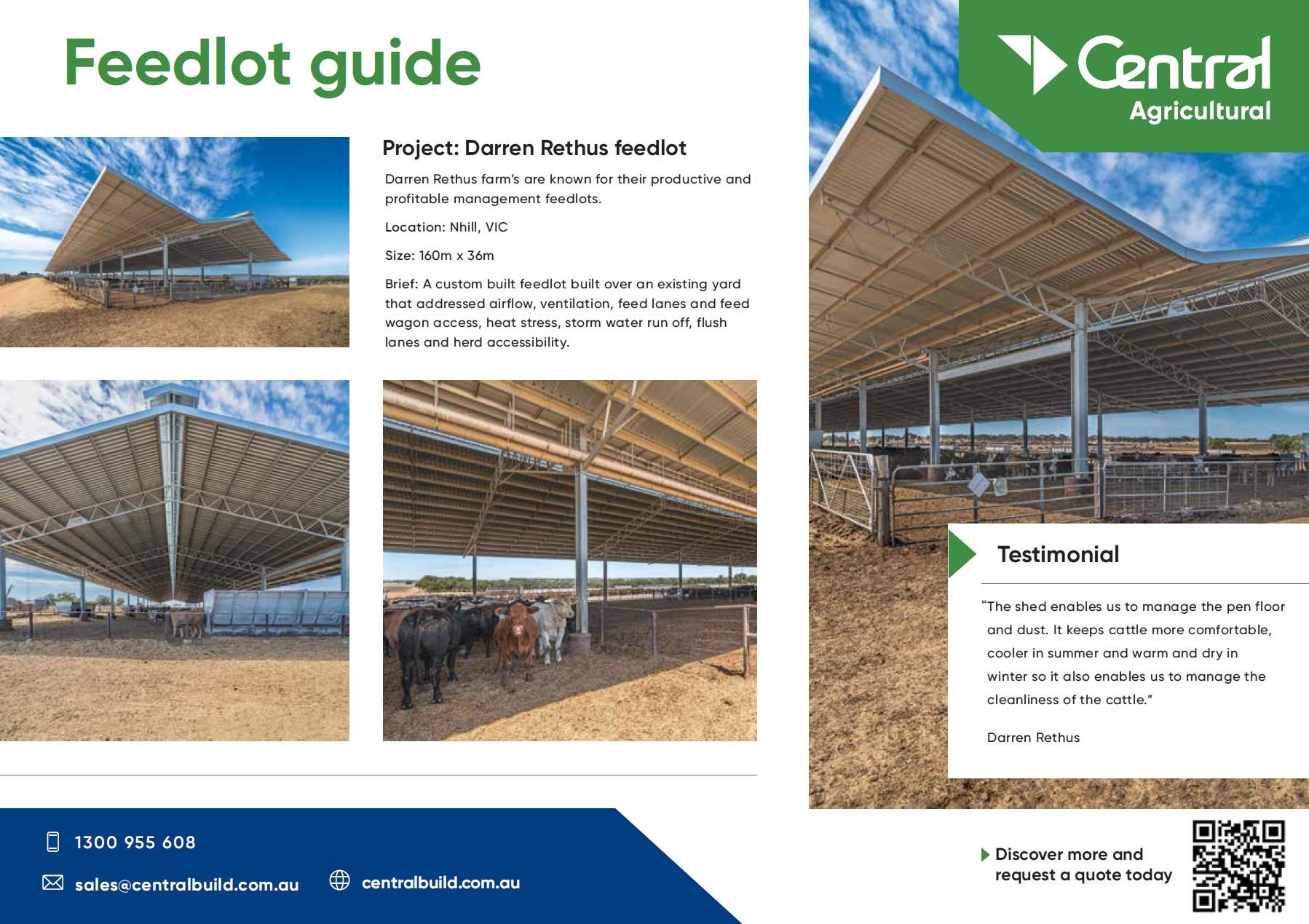 Feedlot guide

Central Agricultural

Project: Darren Rethus feedlot

Darren Rethus farm's are known for their productive and profitable management feedlots.

Location: Nhill, VIC

Size: 160m x 36m

Brief: A custom built feedlot built over an existing yard that addressed airflow, ventilation, feed lanes and feed wagon access, heat stress, storm water run off, flush lanes and herd accessibility.

Testimonial

"The shed enables us to manage the pen floor and dust. It keeps cattle more comfortable, cooler in summer and warm and dry in winter so it also enables us to manage the cleanliness of the cattle."

Darren Rethus

1300 955 608

sales@centralbuild.com.au

centralbuild.com.au

Discover more and request a quote today